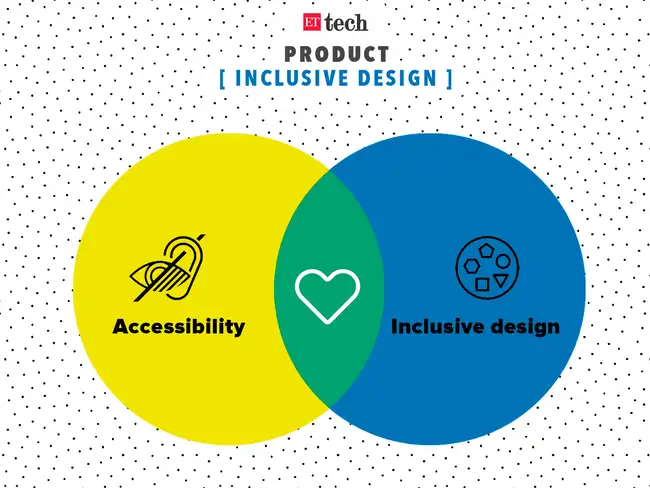 ET tech

PRODUCT
[ INCLUSIVE DESIGN ]

Accessibility

Inclusive design